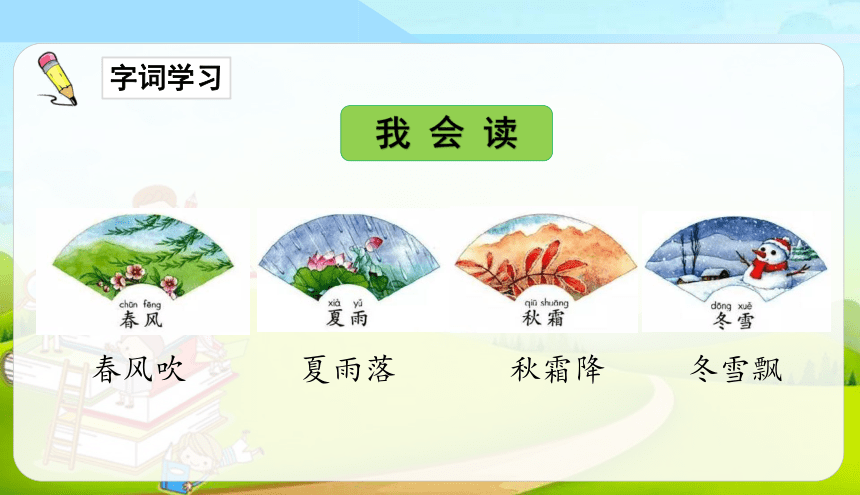 字词学习

我 会 读

chūn fēng
春风

xià yǔ
夏雨

qiū shuāng
秋霜

dōng xuě
冬雪

春风吹

夏雨落

秋霜降

冬雪飘